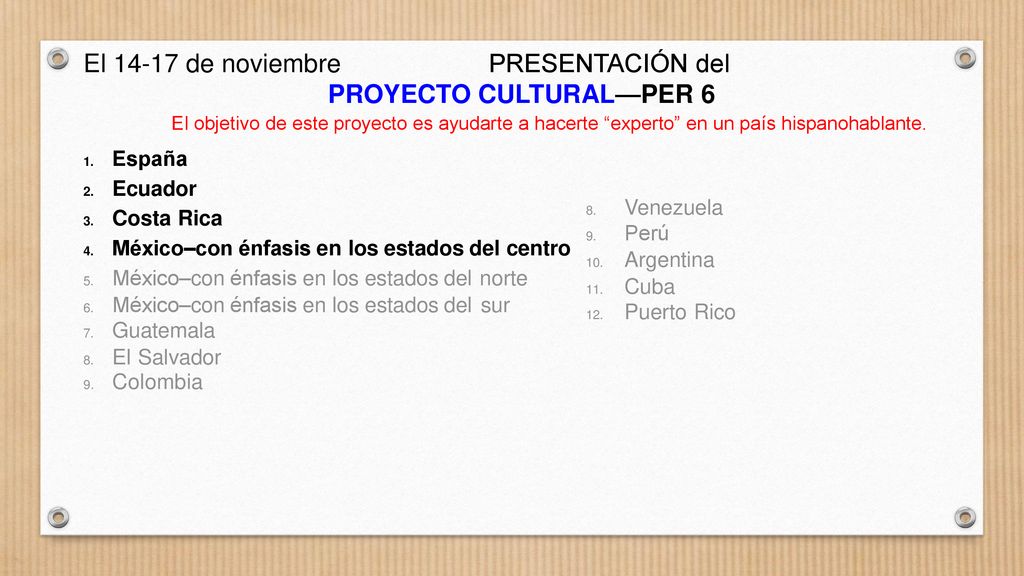 El 14-17 de noviembre PRESENTACIÓN del PROYECTO CULTURAL—PER 6

El objetivo de este proyecto es ayudarte a hacerte “experto” en un país hispanohablante.

1. España
2. Ecuador
3. Costa Rica
4. México–con énfasis en los estados del centro
5. México–con énfasis en los estados del norte
6. México–con énfasis en los estados del sur
7. Guatemala
8. El Salvador
9. Colombia

8. Venezuela
9. Perú
10. Argentina
11. Cuba
12. Puerto Rico